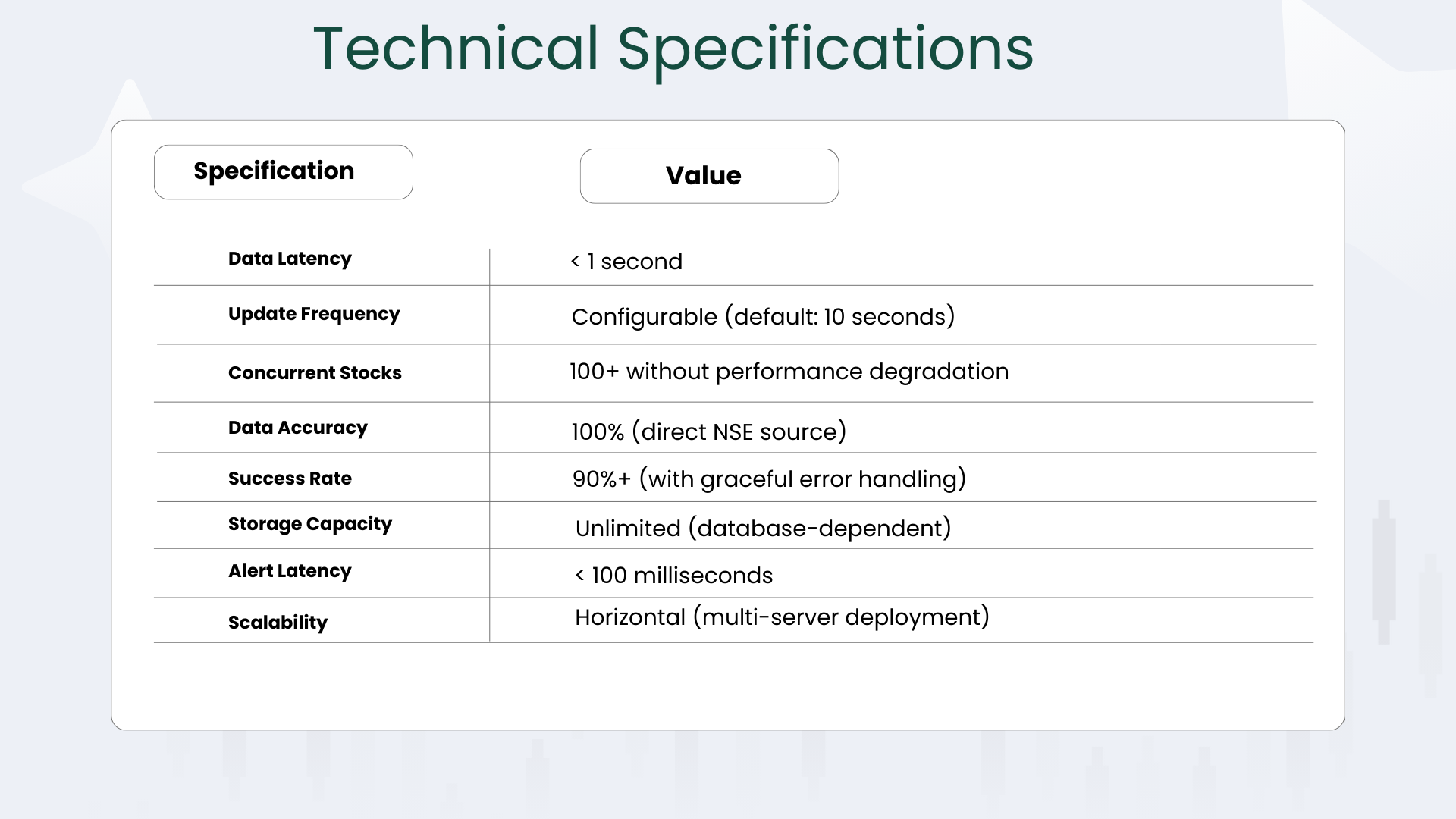 Technical Specifications

| Specification | Value |
|---|---|
| Data Latency | < 1 second |
| Update Frequency | Configurable (default: 10 seconds) |
| Concurrent Stocks | 100+ without performance degradation |
| Data Accuracy | 100% (direct NSE source) |
| Success Rate | 90%+ (with graceful error handling) |
| Storage Capacity | Unlimited (database-dependent) |
| Alert Latency | < 100 milliseconds |
| Scalability | Horizontal (multi-server deployment) |